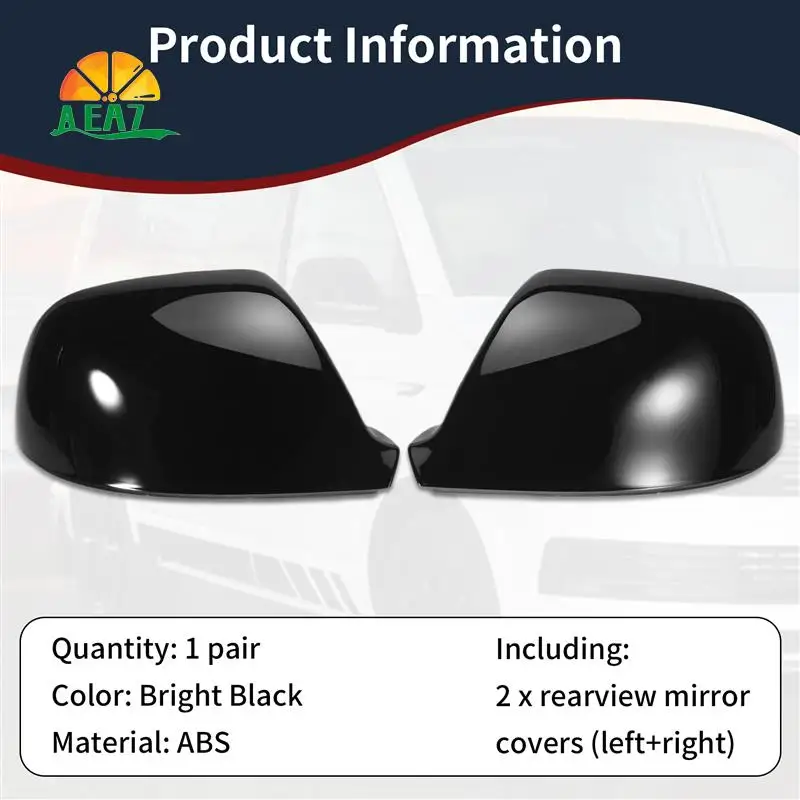 Product Information

AEAZ

Quantity: 1 pair
Color: Bright Black
Material: ABS

Including:
2 x rearview mirror covers (left+right)